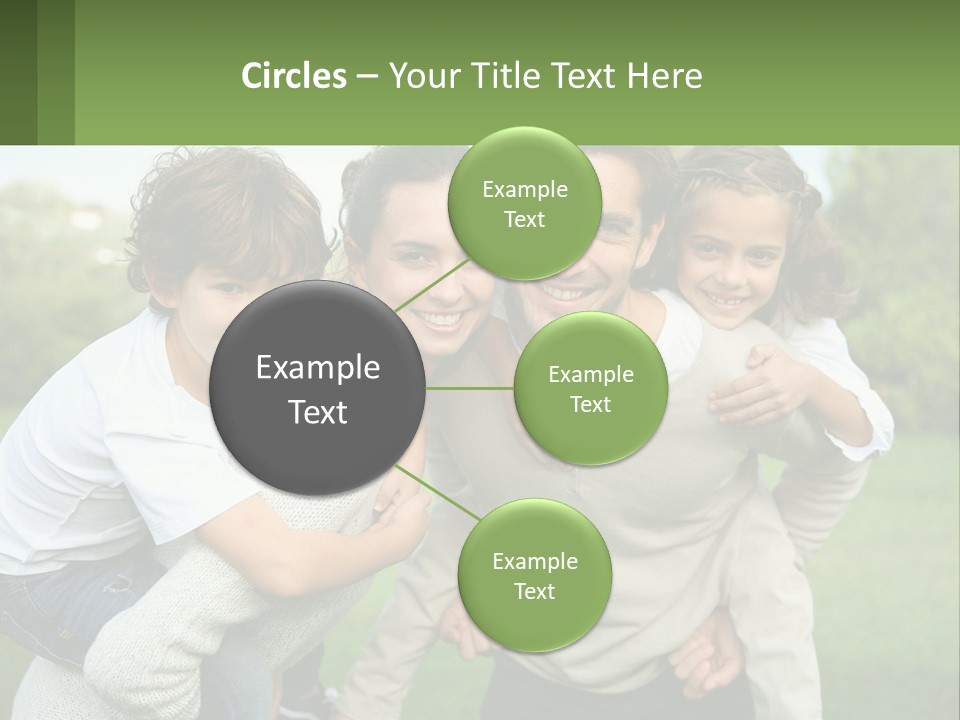 Circles – Your Title Text Here

Example Text

Example Text

Example Text

Example Text